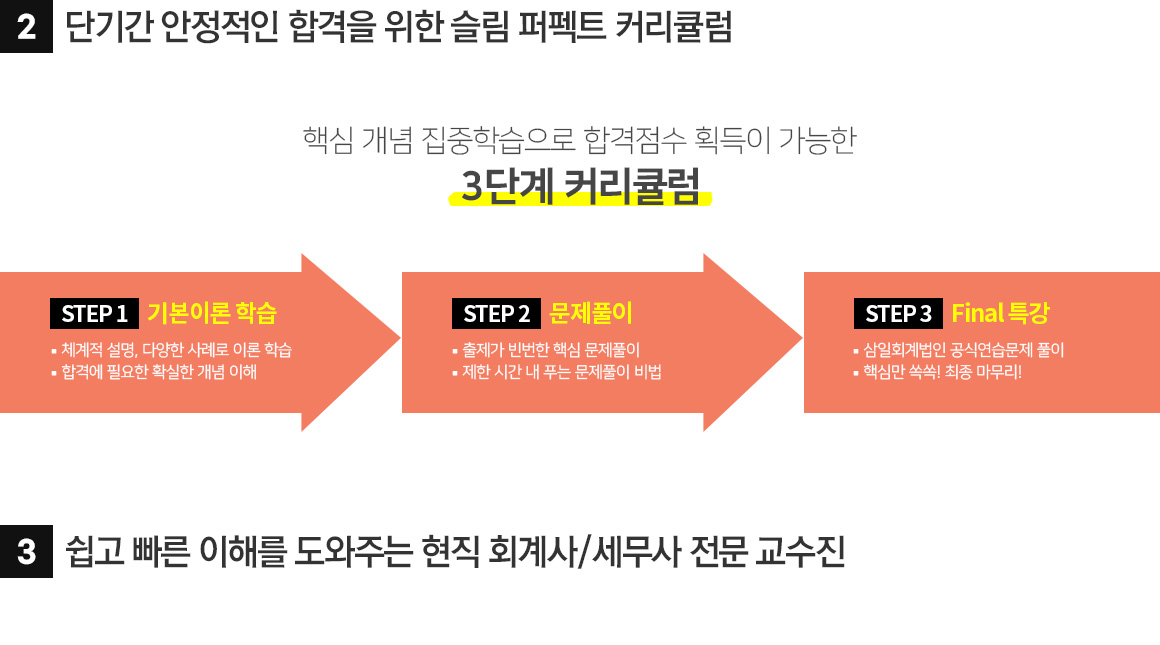 2 단기간 안정적인 합격을 위한 슬림 퍼펙트 커리큘럼

핵심 개념 집중학습으로 합격점수 획득이 가능한

3단계 커리큘럼

STEP 1 기본이론 학습

▪ 체계적 설명, 다양한 사례로 이론 학습
▪ 합격에 필요한 확실한 개념 이해

STEP 2 문제풀이

▪ 출제가 빈번한 핵심 문제풀이
▪ 제한 시간 내 푸는 문제풀이 비법

STEP 3 Final 특강

▪ 삼일회계법인 공식연습문제 풀이
▪ 핵심만 쏙쏙! 최종 마무리!

3 쉽고 빠른 이해를 도와주는 현직 회계사/세무사 전문 교수진